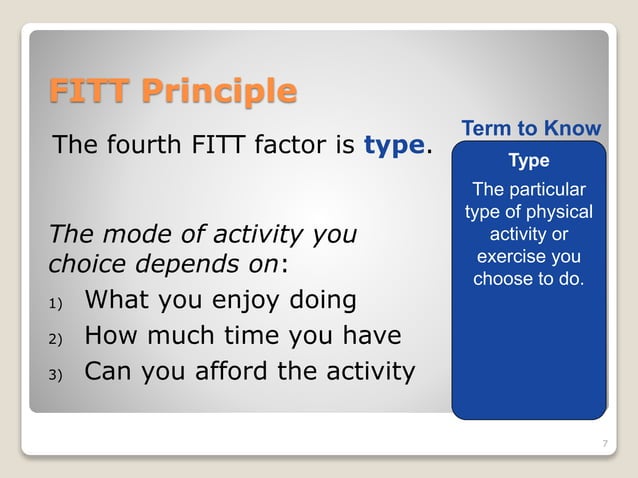 FITT Principle

The fourth FITT factor is type.

The mode of activity you choice depends on:

1) What you enjoy doing
2) How much time you have
3) Can you afford the activity

Term to Know

Type

The particular type of physical activity or exercise you choose to do.

7